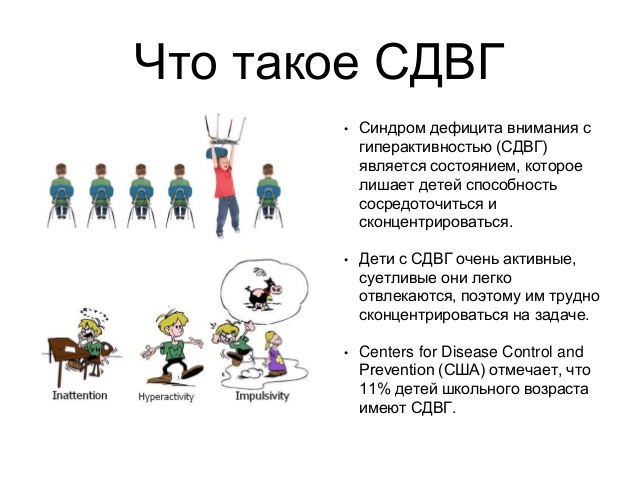 Что такое СДВГ

Inattention

Hyperactivity

Impulsivity

• Синдром дефицита внимания с гиперактивностью (СДВГ) является состоянием, которое лишает детей способность сосредоточиться и сконцентрироваться.

• Дети с СДВГ очень активные, суетливые они легко отвлекаются, поэтому им трудно сконцентрироваться на задаче.

• Centers for Disease Control and Prevention (США) отмечает, что 11% детей школьного возраста имеют СДВГ.